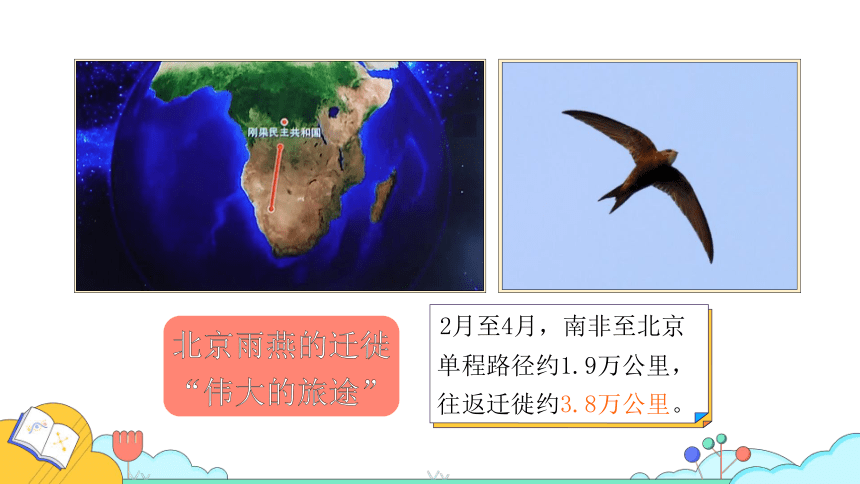 刚果民主共和国

北京雨燕的迁徙
“伟大的旅途”

2月至4月，南非至北京单程路径约1.9万公里，往返迁徙约3.8万公里。